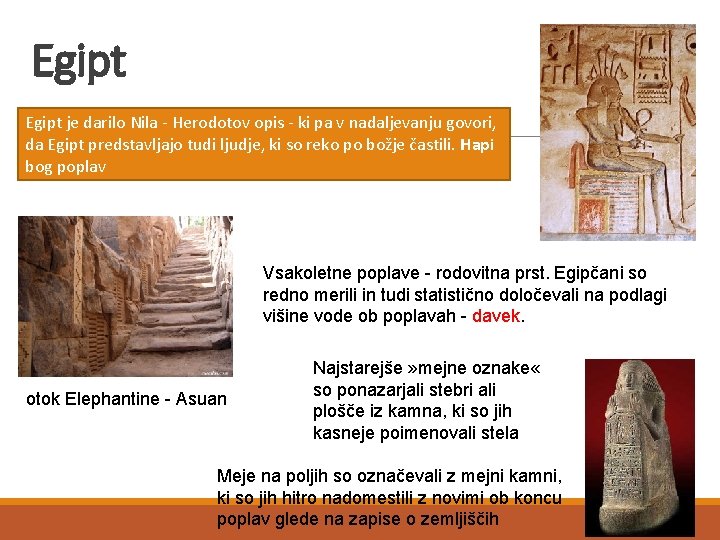 Egipt

Egipt je darilo Nila - Herodotov opis - ki pa v nadaljevanju govori, da Egipt predstavljajo tudi ljudje, ki so reko po božje častili. Hapi bog poplav

Vsakoletne poplave - rodovitna prst. Egipčani so redno merili in tudi statistično določevali na podlagi višine vode ob poplavah - davek.

otok Elephantine - Asuan

Najstarejše »mejne oznake« so ponazarjali stebri ali plošče iz kamna, ki so jih kasneje poimenovali stela

Meje na poljih so označevali z mejni kamni, ki so jih hitro nadomestili z novimi ob koncu poplav glede na zapise o zemljiščih